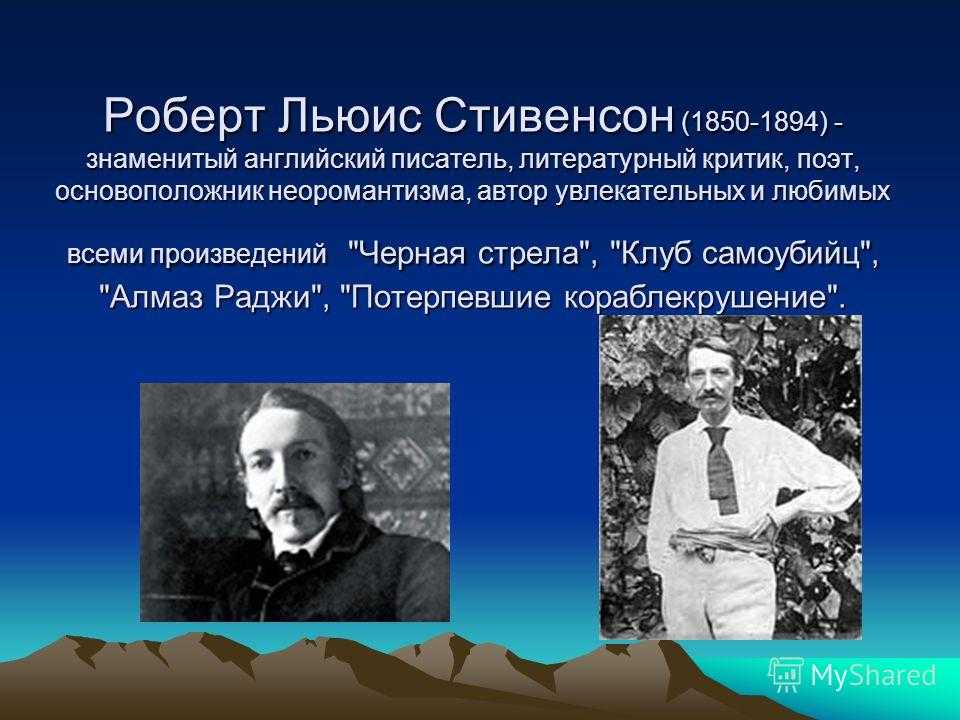 Роберт Льюис Стивенсон (1850-1894) - знаменитый английский писатель, литературный критик, поэт, основоположник неоромантизма, автор увлекательных и любимых всеми произведений "Черная стрела", "Клуб самоубийц", "Алмаз Раджи", "Потерпевшие кораблекрушение".

MyShared